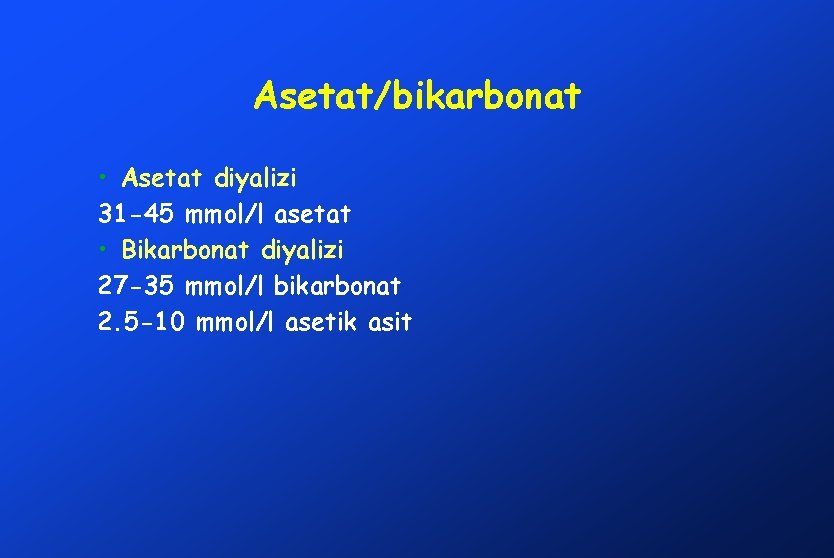 Asetat/bikarbonat

• Asetat diyalizi
31-45 mmol/l asetat
• Bikarbonat diyalizi
27-35 mmol/l bikarbonat
2.5-10 mmol/l asetik asit